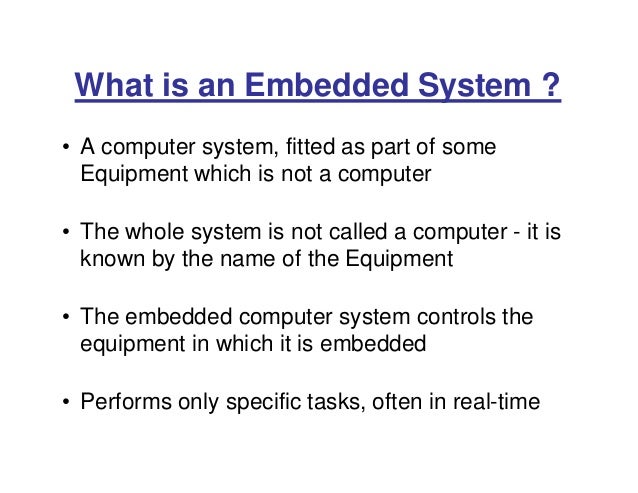 What is an Embedded System ?

• A computer system, fitted as part of some Equipment which is not a computer

• The whole system is not called a computer - it is known by the name of the Equipment

• The embedded computer system controls the equipment in which it is embedded

• Performs only specific tasks, often in real-time